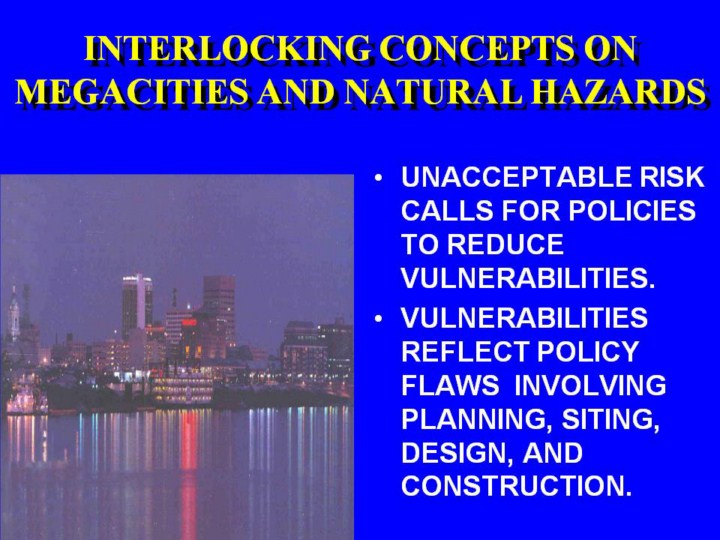 INTERLOCKING CONCEPTS ON MEGACITIES AND NATURAL HAZARDS

• UNACCEPTABLE RISK CALLS FOR POLICIES TO REDUCE VULNERABILITIES.
• VULNERABILITIES REFLECT POLICY FLAWS INVOLVING PLANNING, SITING, DESIGN, AND CONSTRUCTION.